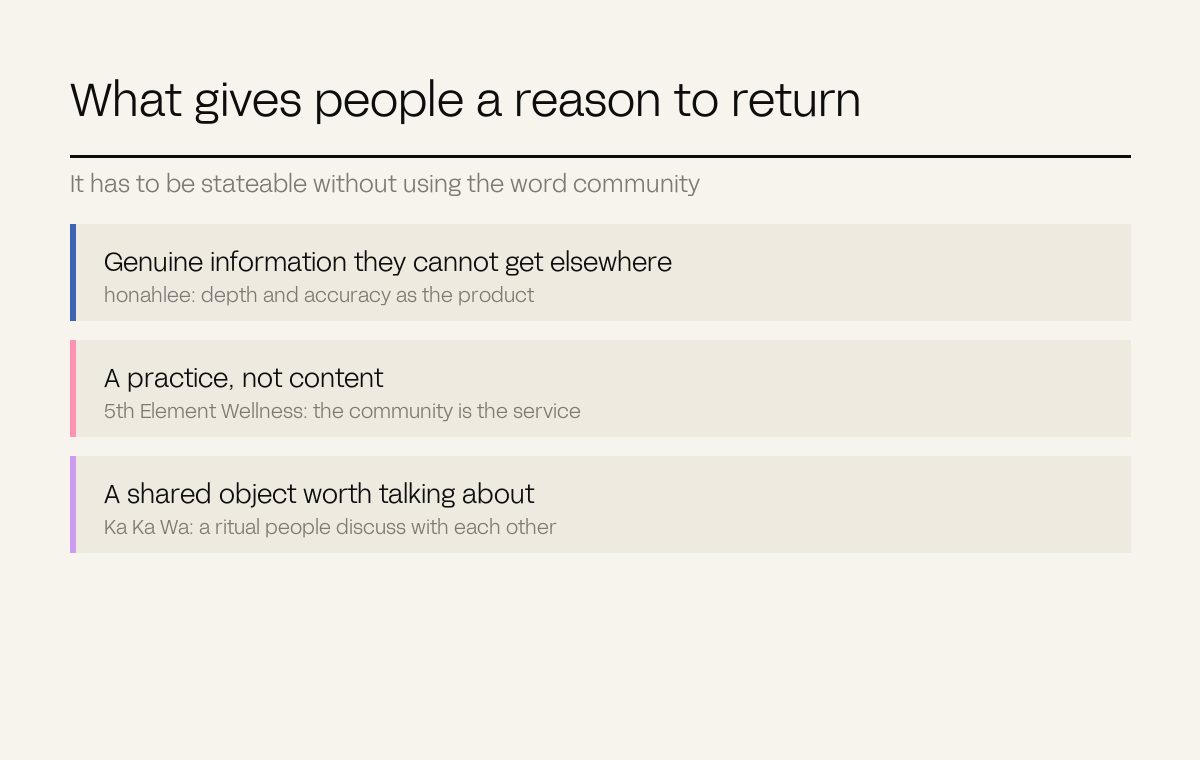 What gives people a reason to return

It has to be stateable without using the word community

Genuine information they cannot get elsewhere
honahlee: depth and accuracy as the product

A practice, not content
5th Element Wellness: the community is the service

A shared object worth talking about
Ka Ka Wa: a ritual people discuss with each other